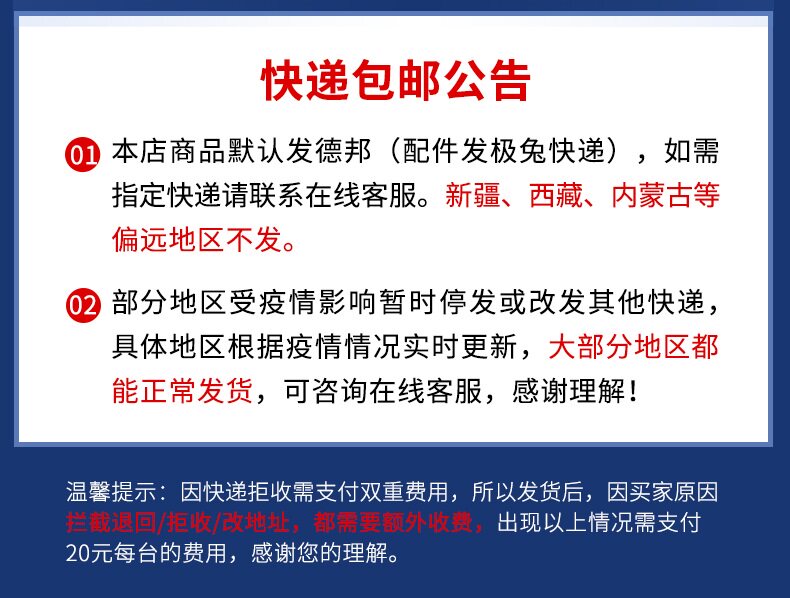 快递包邮公告

01 本店商品默认发德邦（配件发极兔快递），如需指定快递请联系在线客服。新疆、西藏、内蒙古等偏远地区不发。

02 部分地区受疫情影响暂时停发或改发其他快递，具体地区根据疫情情况实时更新，大部分地区都能正常发货，可咨询在线客服，感谢理解！

温馨提示：因快递拒收需支付双重费用，所以发货后，因买家原因拦截退回/拒收/改地址，都需要额外收费，出现以上情况需支付20元每台的费用，感谢您的理解。